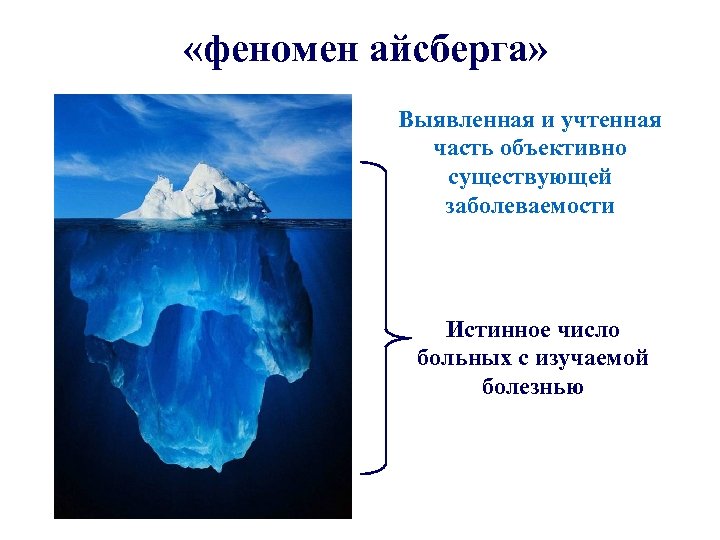 «феномен айсберга»

Выявленная и учтенная часть объективно существующей заболеваемости

Истинное число больных с изучаемой болезнью